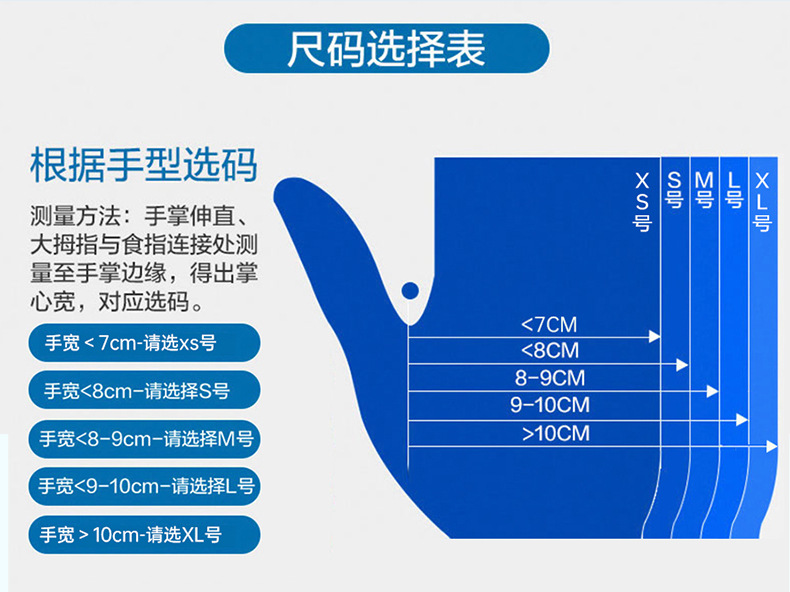 尺码选择表

根据手型选码

测量方法：手掌伸直、大拇指与食指连接处测量至手掌边缘，得出掌心宽，对应选码。

手宽 < 7cm-请选xs号

手宽<8cm-请选择S号

手宽<8-9cm-请选择M号

手宽<9-10cm-请选择L号

手宽 > 10cm-请选XL号

XS号
S号
M号
L号
XL号

<7CM
<8CM
8-9CM
9-10CM
>10CM